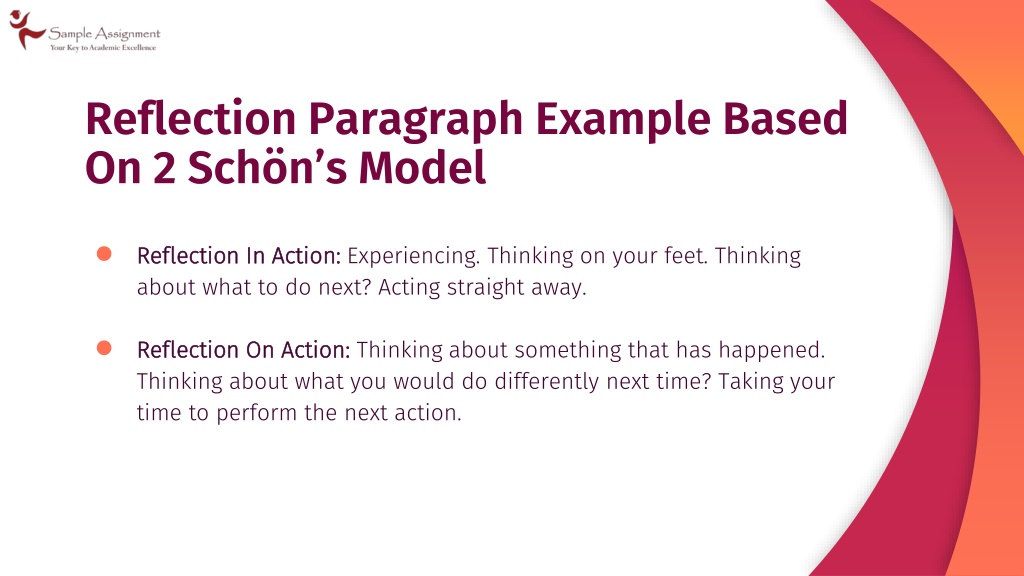 Sample Assignment
Your Key to Academic Excellence

Reflection Paragraph Example Based On 2 Schön's Model

Reflection In Action: Experiencing. Thinking on your feet. Thinking about what to do next? Acting straight away.

Reflection On Action: Thinking about something that has happened. Thinking about what you would do differently next time? Taking your time to perform the next action.